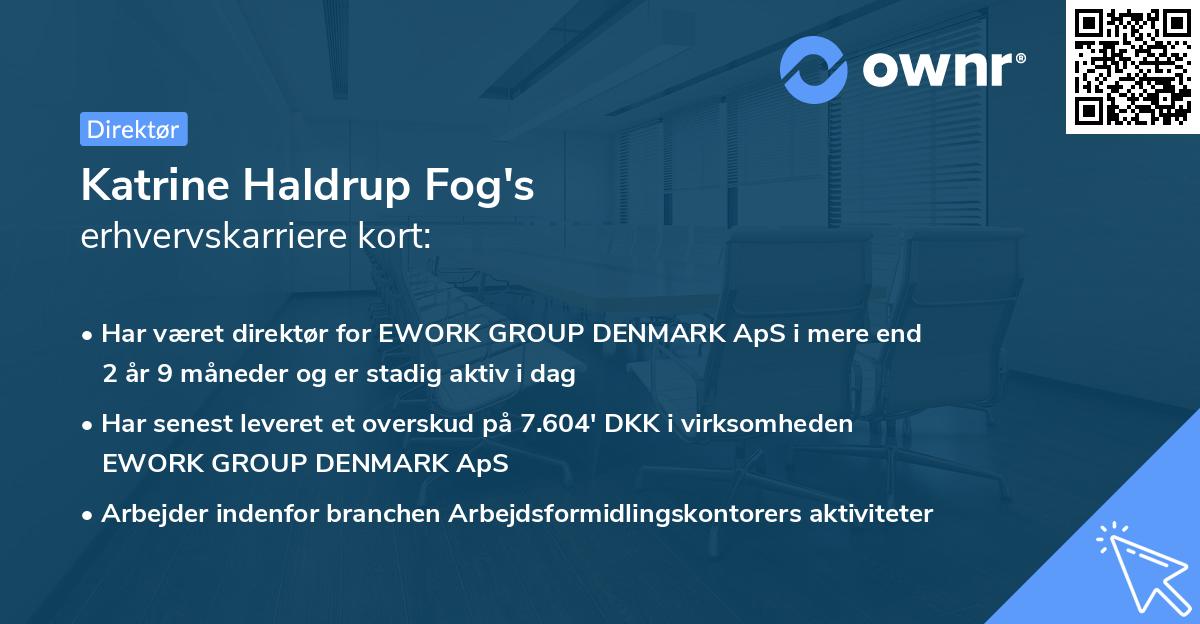 ownr®

Direktør

Katrine Haldrup Fog's
erhvervskarriere kort:

• Har været direktør for EWORK GROUP DENMARK ApS i mere end 2 år 9 måneder og er stadig aktiv i dag

• Har senest leveret et overskud på 7.604' DKK i virksomheden EWORK GROUP DENMARK ApS

• Arbejder indenfor branchen Arbejdsformidlingskontorers aktiviteter